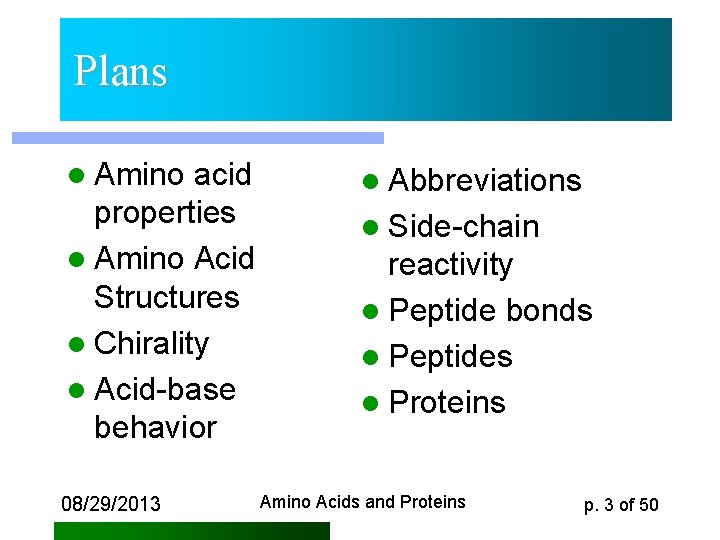 Plans

- Amino acid properties
- Amino Acid Structures
- Chirality
- Acid-base behavior

- Abbreviations
- Side-chain reactivity
- Peptide bonds
- Peptides
- Proteins

08/29/2013 Amino Acids and Proteins p. 3 of 50